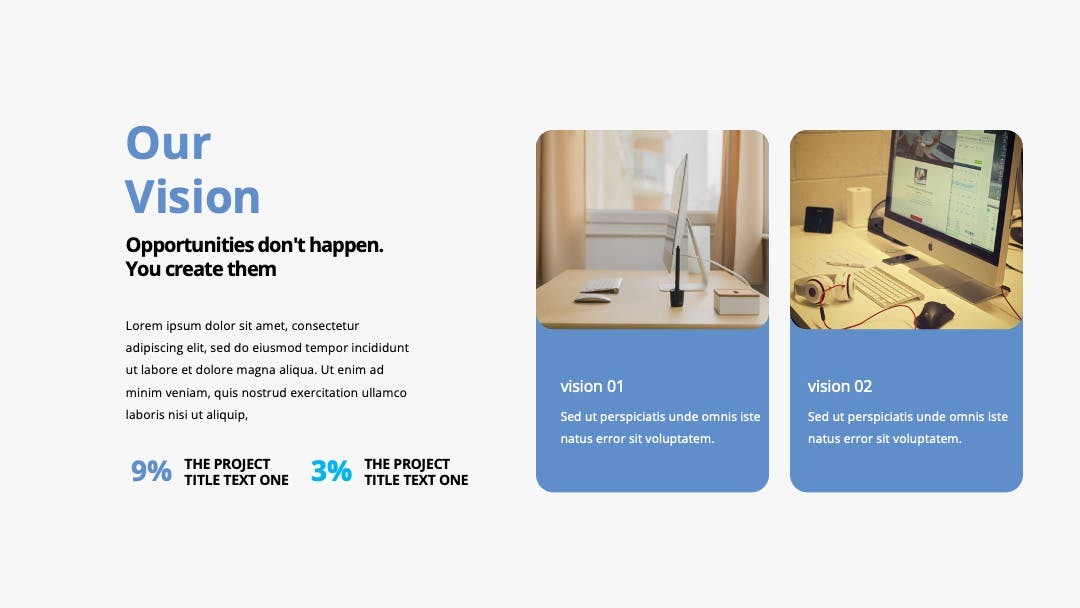 Our Vision

Opportunities don't happen. You create them

Lorem ipsum dolor sit amet, consectetur adipiscing elit, sed do eiusmod tempor incididunt ut labore et dolore magna aliqua. Ut enim ad minim veniam, quis nostrud exercitation ullamco laboris nisi ut aliquip,

9% THE PROJECT TITLE TEXT ONE

3% THE PROJECT TITLE TEXT ONE

vision 01

Sed ut perspiciatis unde omnis iste natus error sit voluptatem.

vision 02

Sed ut perspiciatis unde omnis iste natus error sit voluptatem.